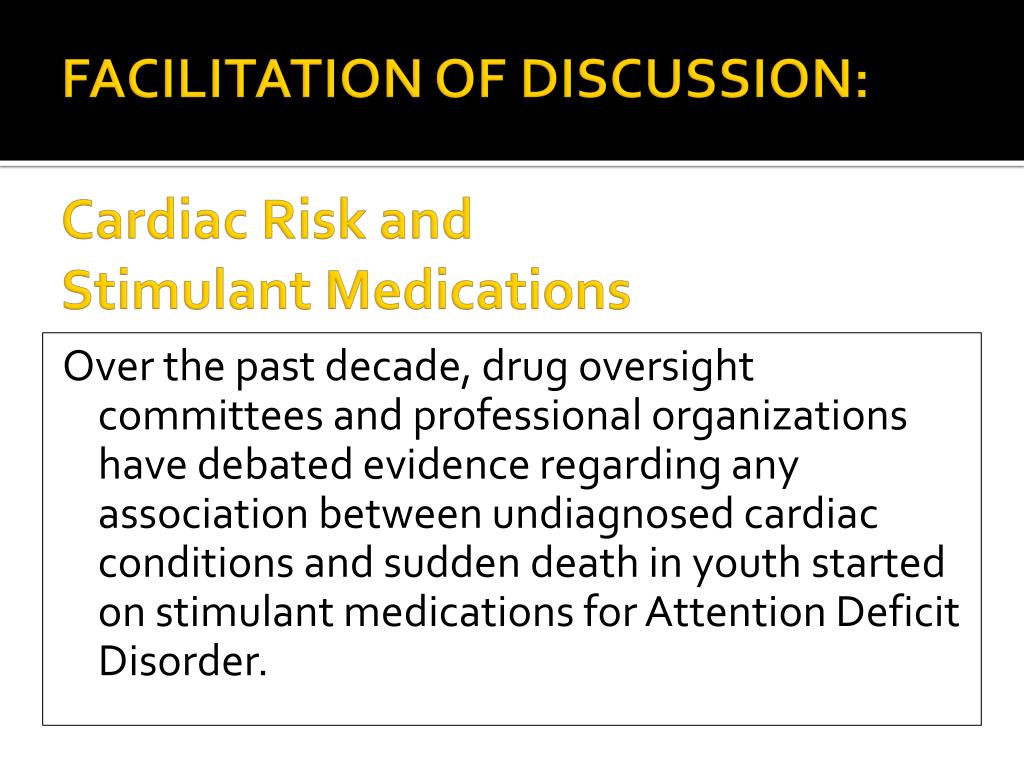 FACILITATION OF DISCUSSION:

Cardiac Risk and
Stimulant Medications

Over the past decade, drug oversight committees and professional organizations have debated evidence regarding any association between undiagnosed cardiac conditions and sudden death in youth started on stimulant medications for Attention Deficit Disorder.